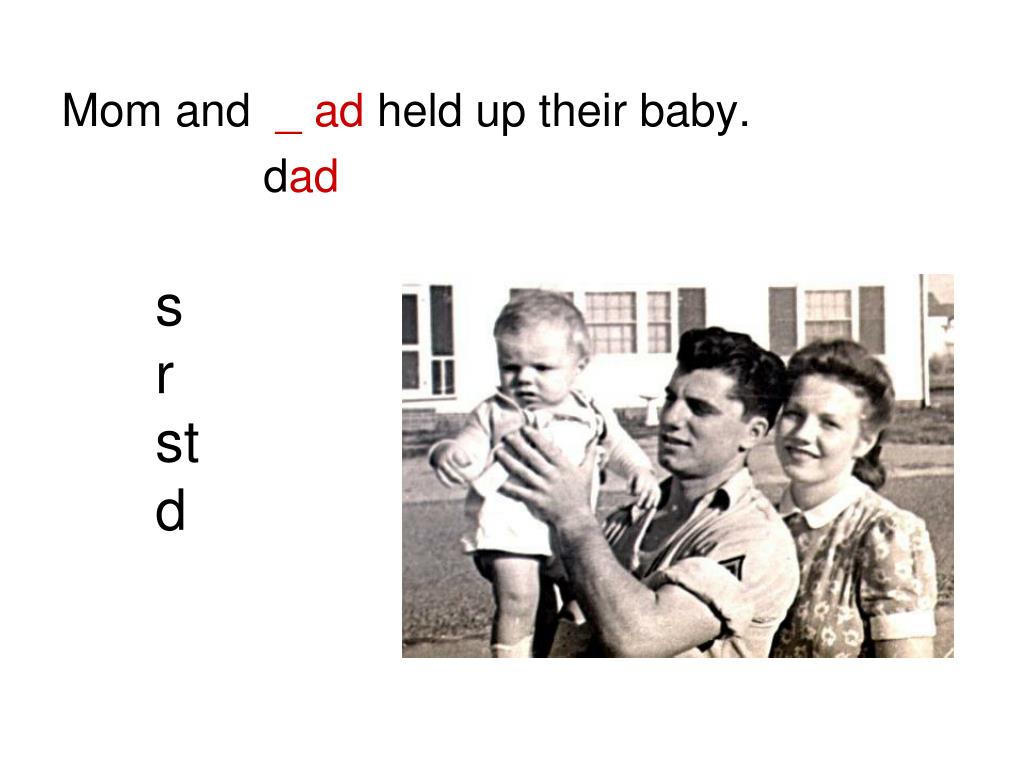 Mom and _ ad held up their baby.

dad

s
r
st
d